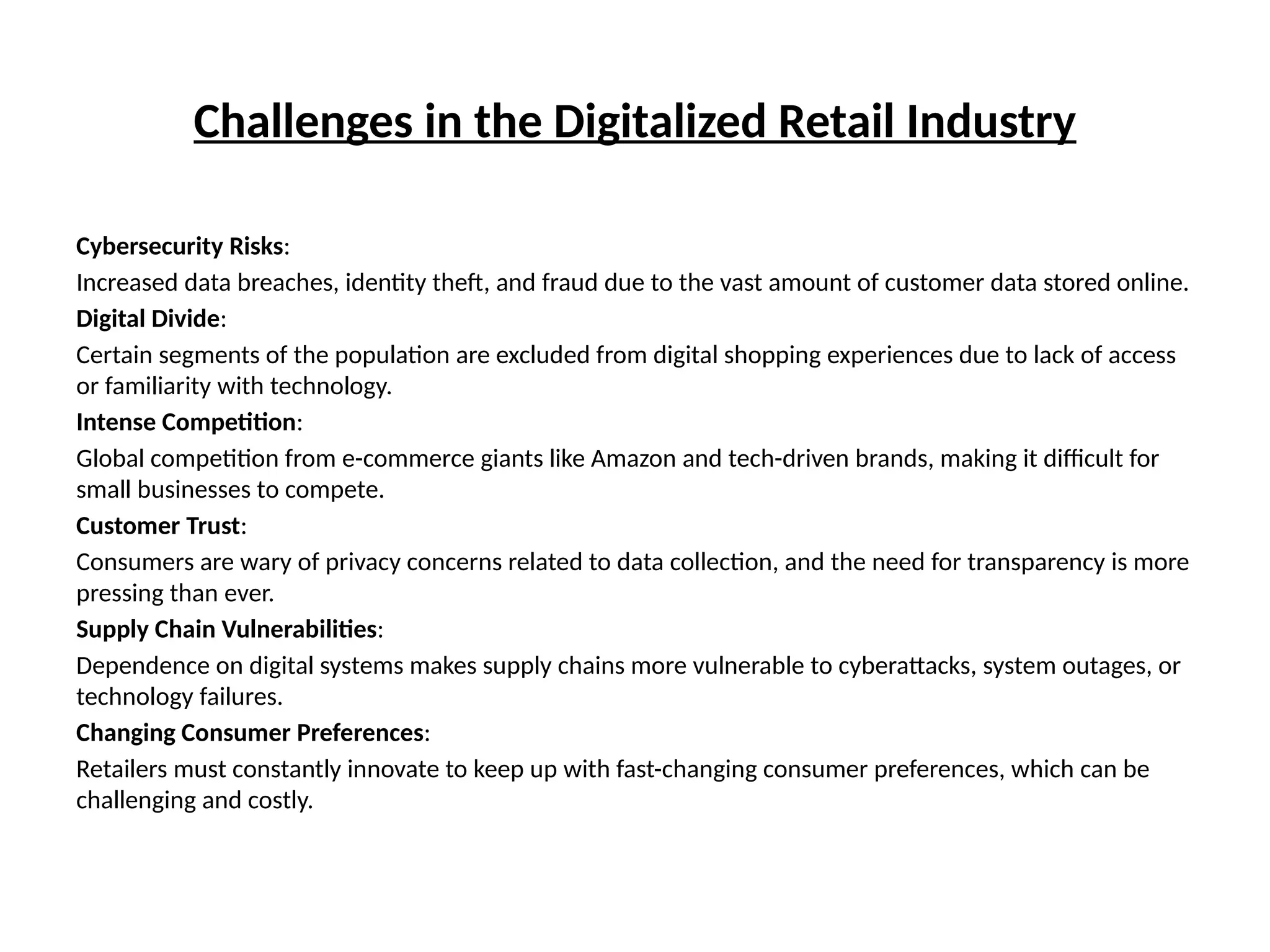 Challenges in the Digitalized Retail Industry

Cybersecurity Risks:

Increased data breaches, identity theft, and fraud due to the vast amount of customer data stored online.

Digital Divide:

Certain segments of the population are excluded from digital shopping experiences due to lack of access or familiarity with technology.

Intense Competition:

Global competition from e-commerce giants like Amazon and tech-driven brands, making it difficult for small businesses to compete.

Customer Trust:

Consumers are wary of privacy concerns related to data collection, and the need for transparency is more pressing than ever.

Supply Chain Vulnerabilities:

Dependence on digital systems makes supply chains more vulnerable to cyberattacks, system outages, or technology failures.

Changing Consumer Preferences:

Retailers must constantly innovate to keep up with fast-changing consumer preferences, which can be challenging and costly.